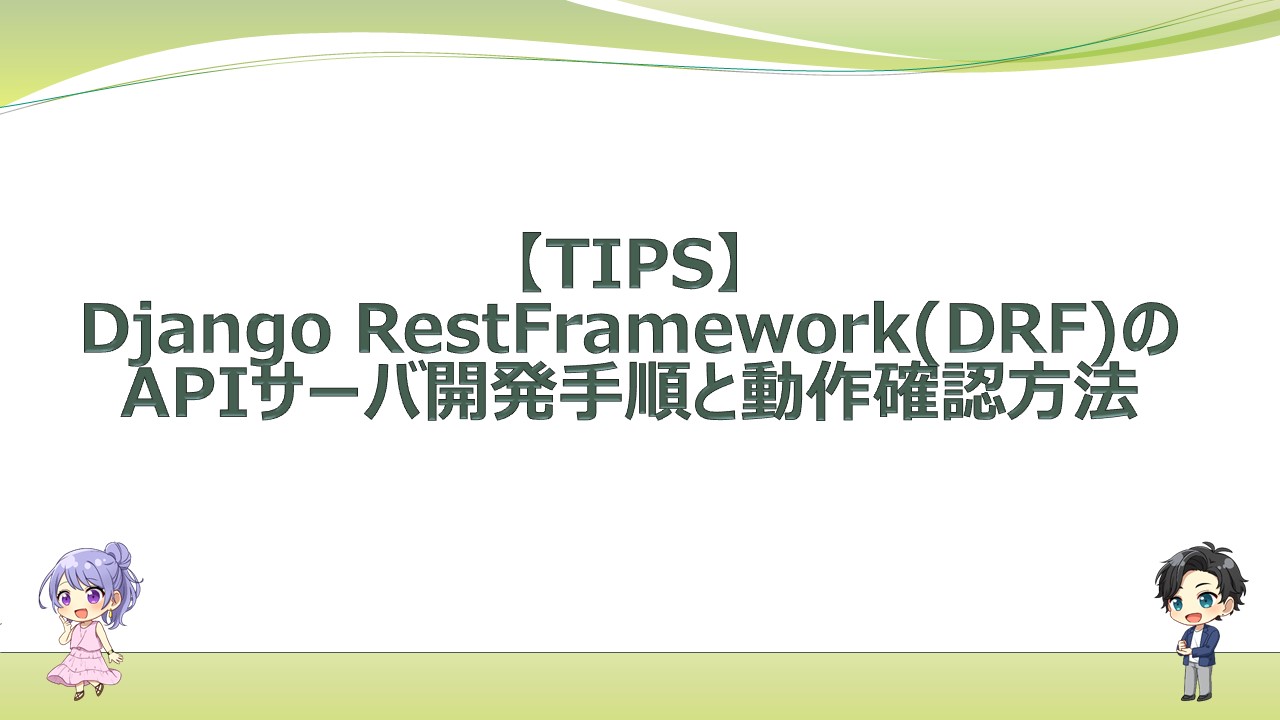 【TIPS】
Django RestFramework(DRF)の
APIサーバ開発手順と動作確認方法